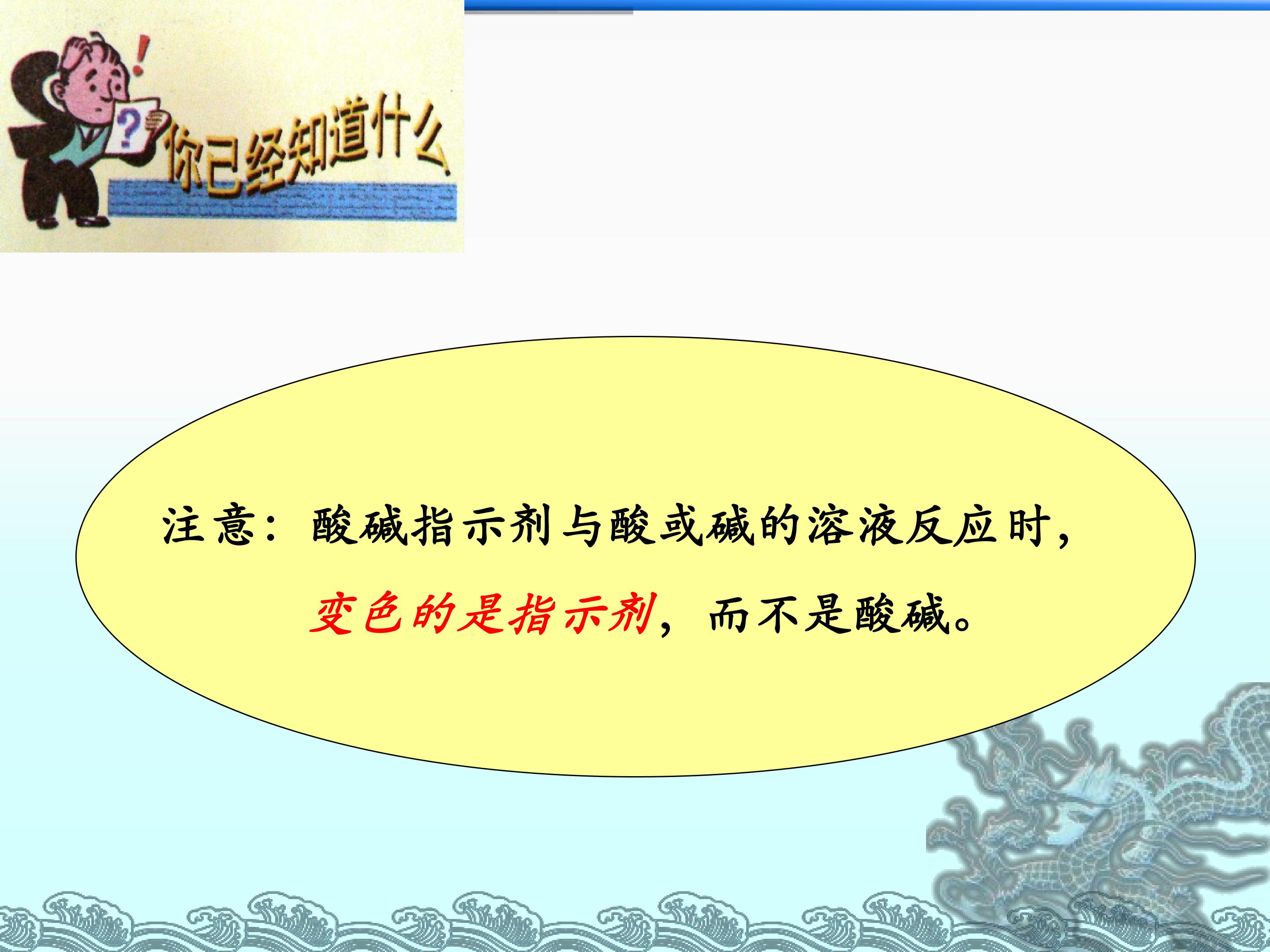 ?
你已经知道什么

注意：酸碱指示剂与酸或碱的溶液反应时，变色的是指示剂，而不是酸碱。